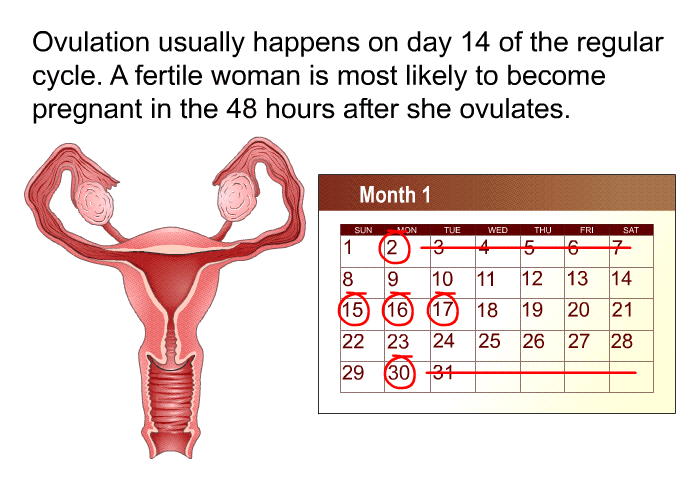 Ovulation usually happens on day 14 of the regular cycle. A fertile woman is most likely to become pregnant in the 48 hours after she ovulates.

Month 1

| SUN | MON | TUE | WED | THU | FRI | SAT |
|---|---|---|---|---|---|---|
| 1 | 2 | 3 | 4 | 5 | 6 | 7 |
| 8 | 9 | 10 | 11 | 12 | 13 | 14 |
| 15 | 16 | 17 | 18 | 19 | 20 | 21 |
| 22 | 23 | 24 | 25 | 26 | 27 | 28 |
| 29 | 30 | 31 | | | | |